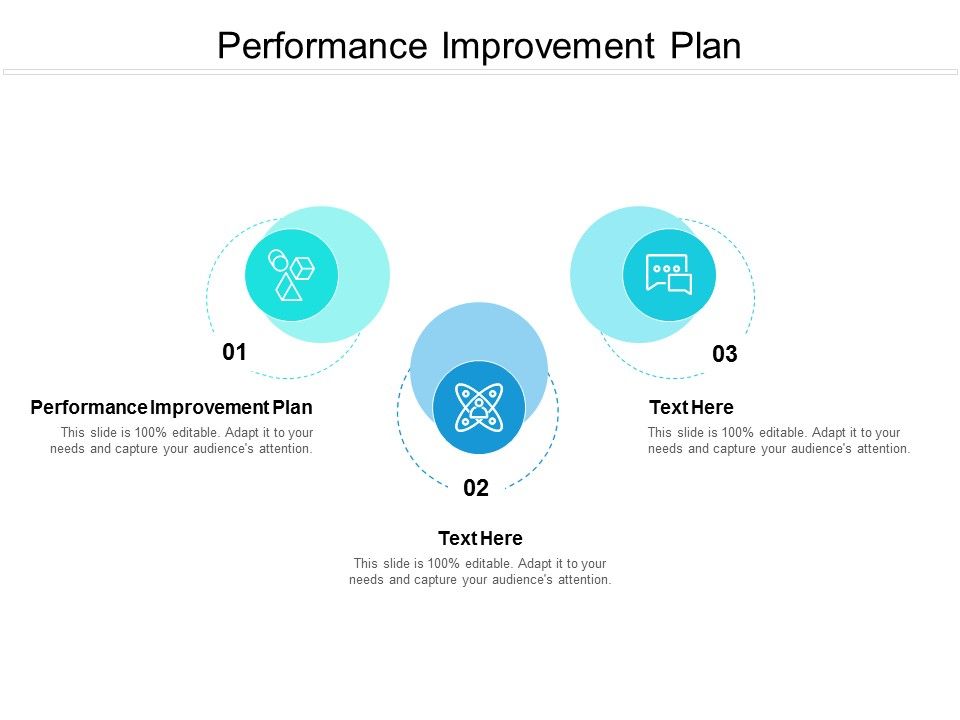 Performance Improvement Plan

01

Performance Improvement Plan

This slide is 100% editable. Adapt it to your needs and capture your audience's attention.

02

Text Here

This slide is 100% editable. Adapt it to your needs and capture your audience's attention.

03

Text Here

This slide is 100% editable. Adapt it to your needs and capture your audience's attention.